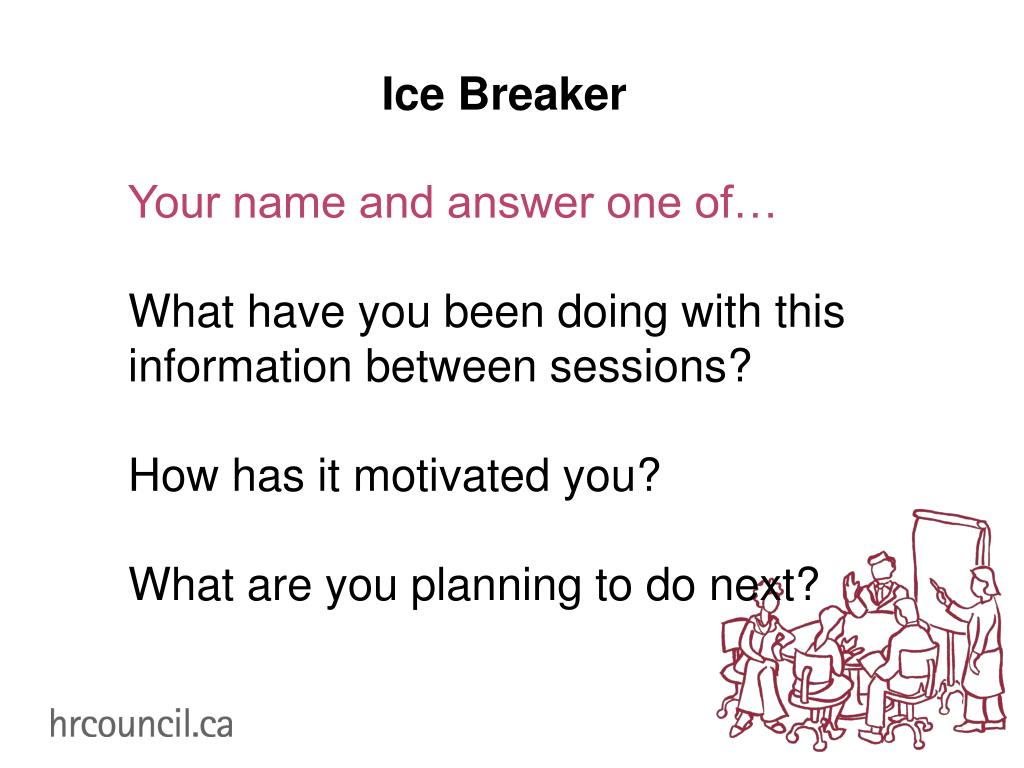 Ice Breaker

Your name and answer one of…

What have you been doing with this information between sessions?

How has it motivated you?

What are you planning to do next?

hrcouncil.ca